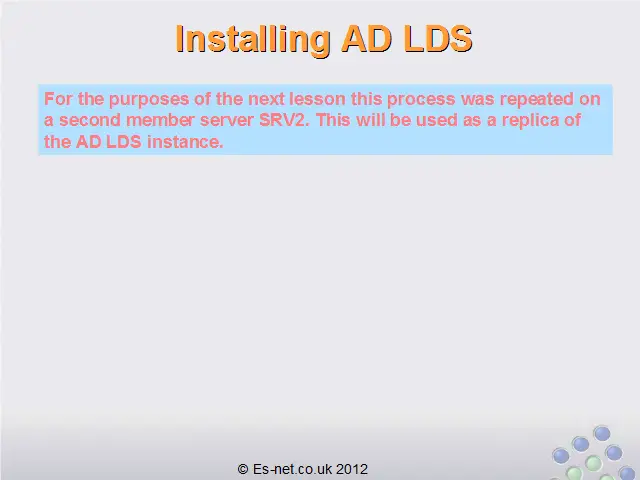 Installing AD LDS

For the purposes of the next lesson this process was repeated on a second member server SRV2. This will be used as a replica of the AD LDS instance.

© Es-net.co.uk 2012